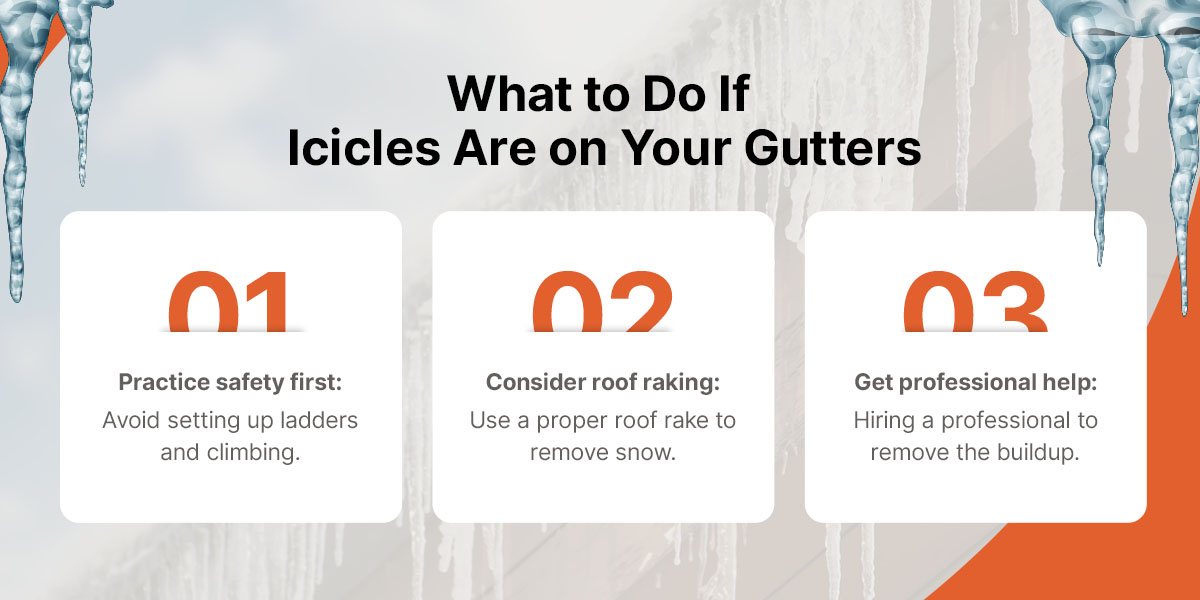 What to Do If Icicles Are on Your Gutters

01

Practice safety first:
Avoid setting up ladders and climbing.

02

Consider roof raking:
Use a proper roof rake to remove snow.

03

Get professional help:
Hiring a professional to remove the buildup.